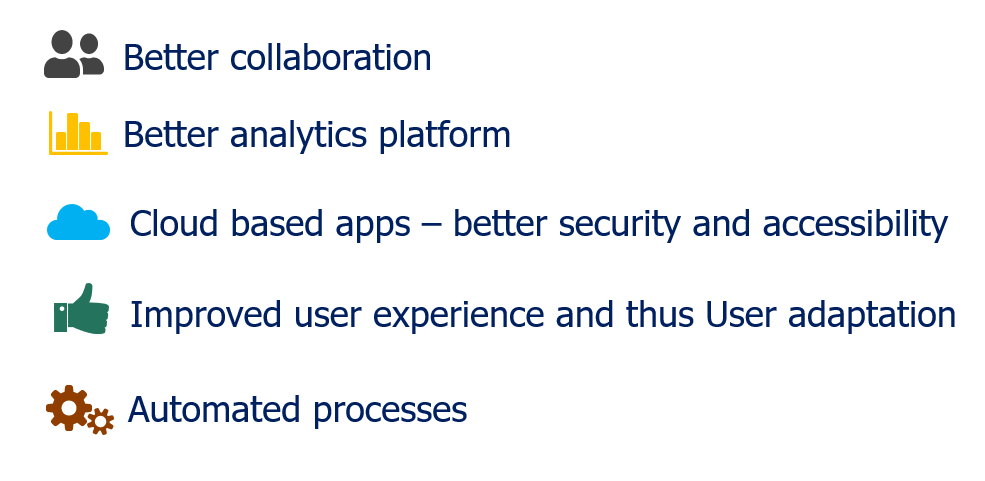 Better collaboration

Better analytics platform

Cloud based apps – better security and accessibility

Improved user experience and thus User adaptation

Automated processes